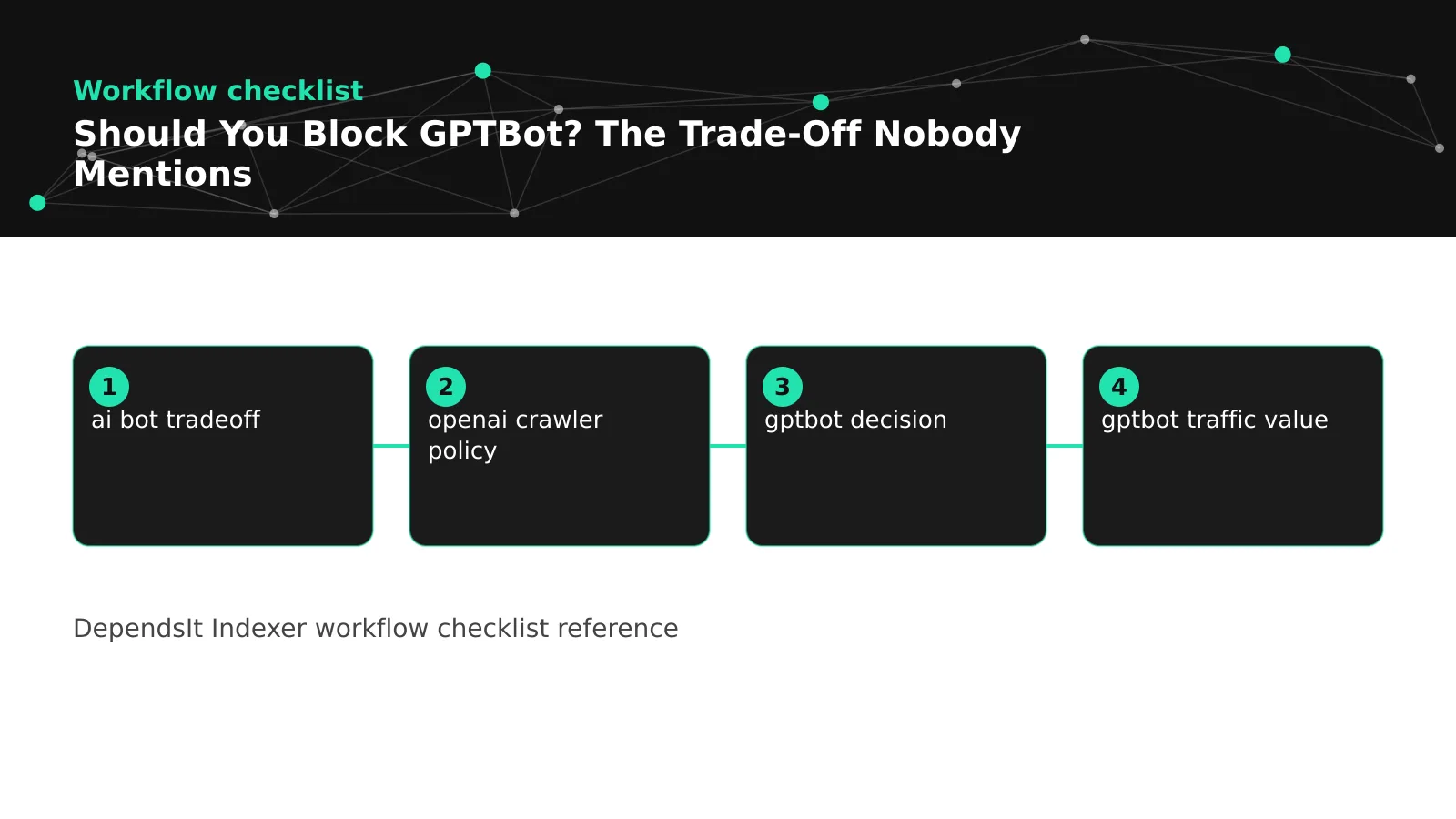 Workflow checklist

Should You Block GPTBot? The Trade-Off Nobody Mentions

1
ai bot tradeoff

2
openai crawler policy

3
gptbot decision

4
gptbot traffic value

DependsIt Indexer workflow checklist reference